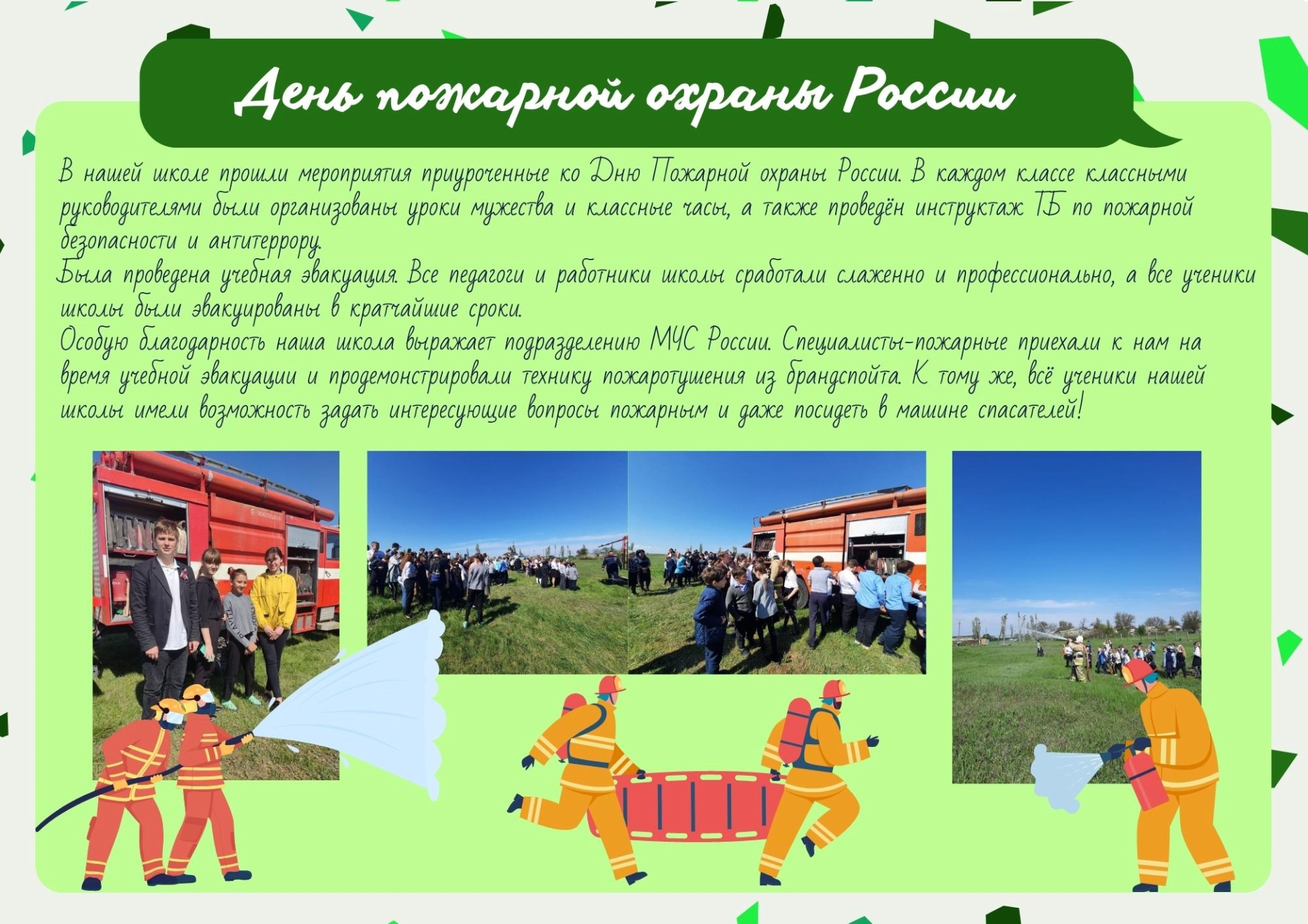 День пожарной охраны России

В нашей школе прошли мероприятия приуроченные ко Дню Пожарной охраны России. В каждом классе классными руководителями были организованы уроки мужества и классные часы, а также проведён инструктаж ТБ по пожарной безопасности и антитеррору.
Была проведена учебная эвакуация. Все педагоги и работники школы сработали слаженно и профессионально, а все ученики школы были эвакуированы в кратчайшие сроки.
Особую благодарность наша школа выражает подразделению МЧС России. Специалисты-пожарные приехали к нам на время учебной эвакуации и продемонстрировали технику пожаротушения из брандспойта. К тому же, всё ученики нашей школы имели возможность задать интересующие вопросы пожарным и даже посидеть в машине спасателей!